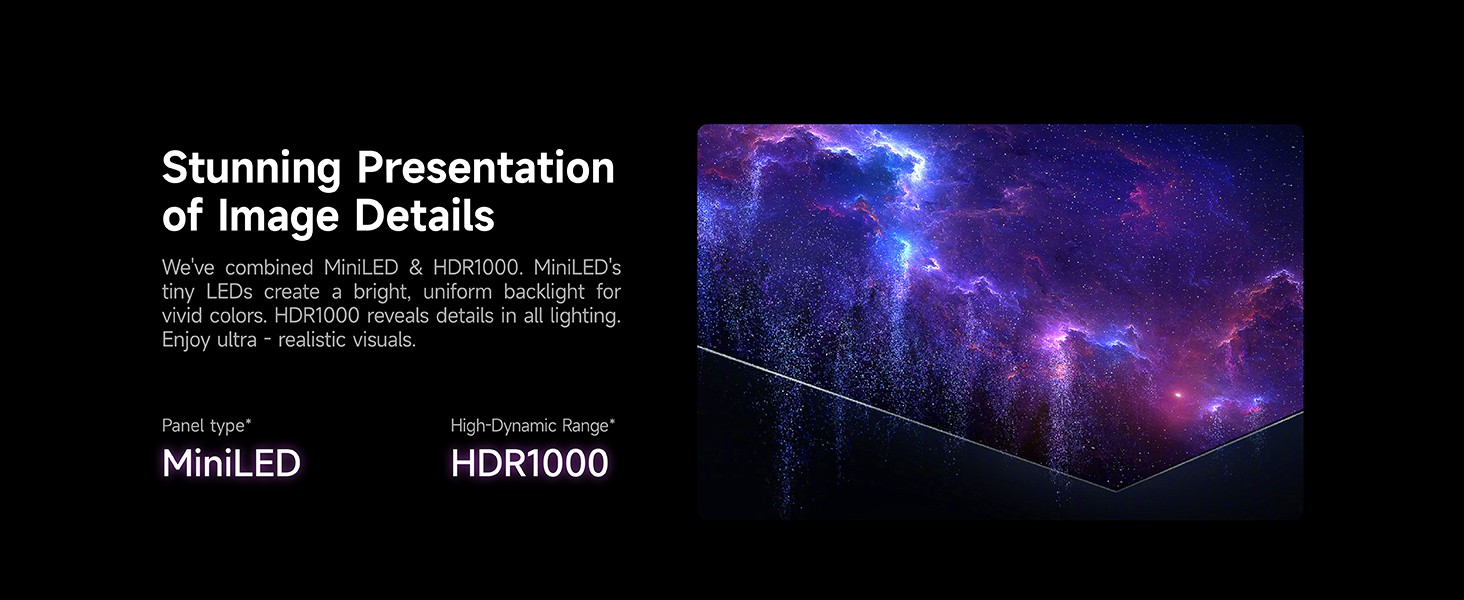 Stunning Presentation of Image Details

We've combined MiniLED & HDR1000. MiniLED's tiny LEDs create a bright, uniform backlight for vivid colors. HDR1000 reveals details in all lighting. Enjoy ultra - realistic visuals.

Panel type*
MiniLED

High-Dynamic Range*
HDR1000